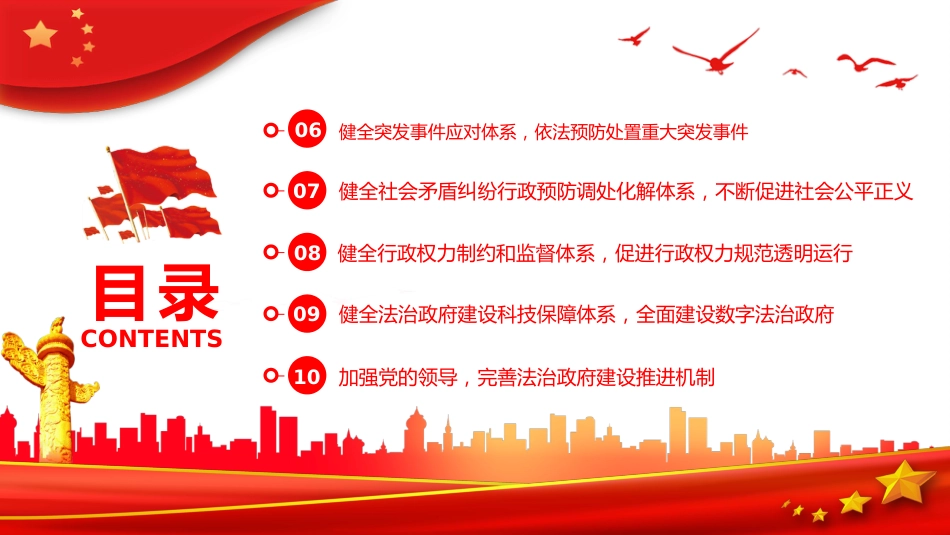 目录
CONTENTS

06 健全突发事件应对体系，依法预防处置重大突发事件

07 健全社会矛盾纠纷行政预防调处化解体系，不断促进社会公平正义

08 健全行政权力制约和监督体系，促进行政权力规范透明运行

09 健全法治政府建设科技保障体系，全面建设数字法治政府

10 加强党的领导，完善法治政府建设推进机制